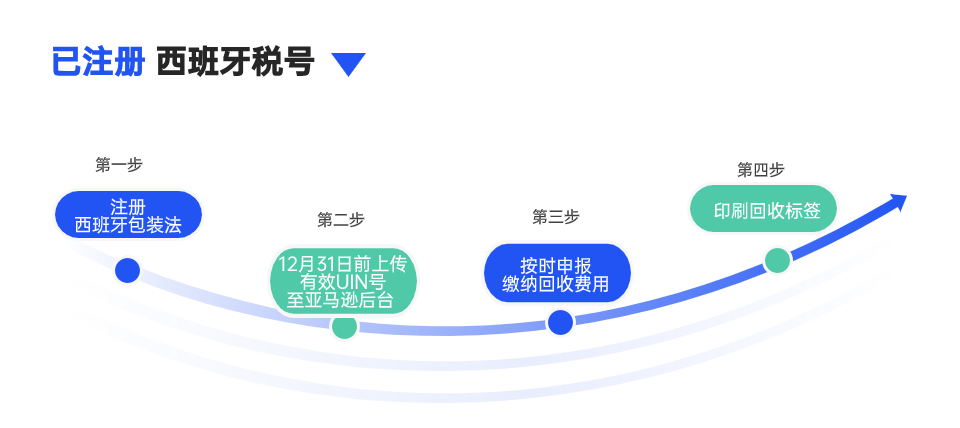 已注册 西班牙税号

第一步
注册
西班牙包装法

第二步
12月31日前上传
有效UIN号
至亚马逊后台

第三步
按时申报
缴纳回收费用

第四步
印刷回收标签